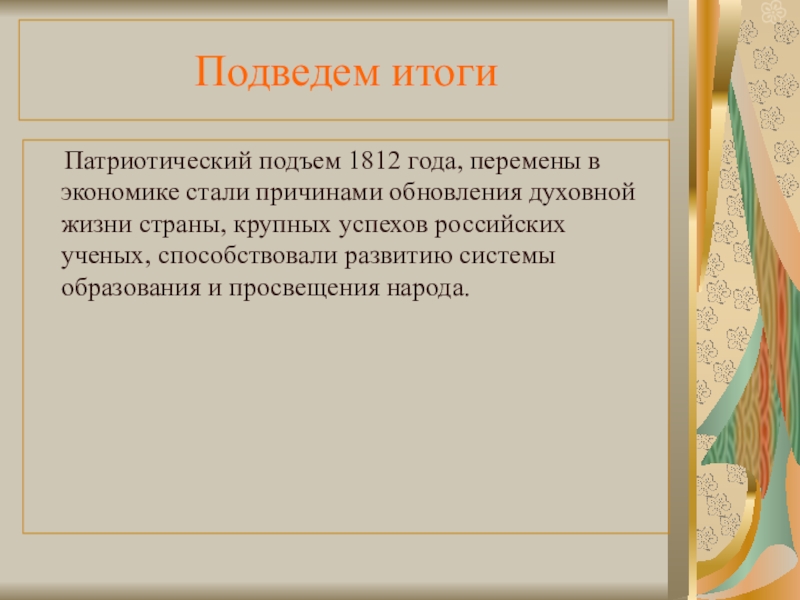 Подведем итоги

Патриотический подъем 1812 года, перемены в экономике стали причинами обновления духовной жизни страны, крупных успехов российских ученых, способствовали развитию системы образования и просвещения народа.